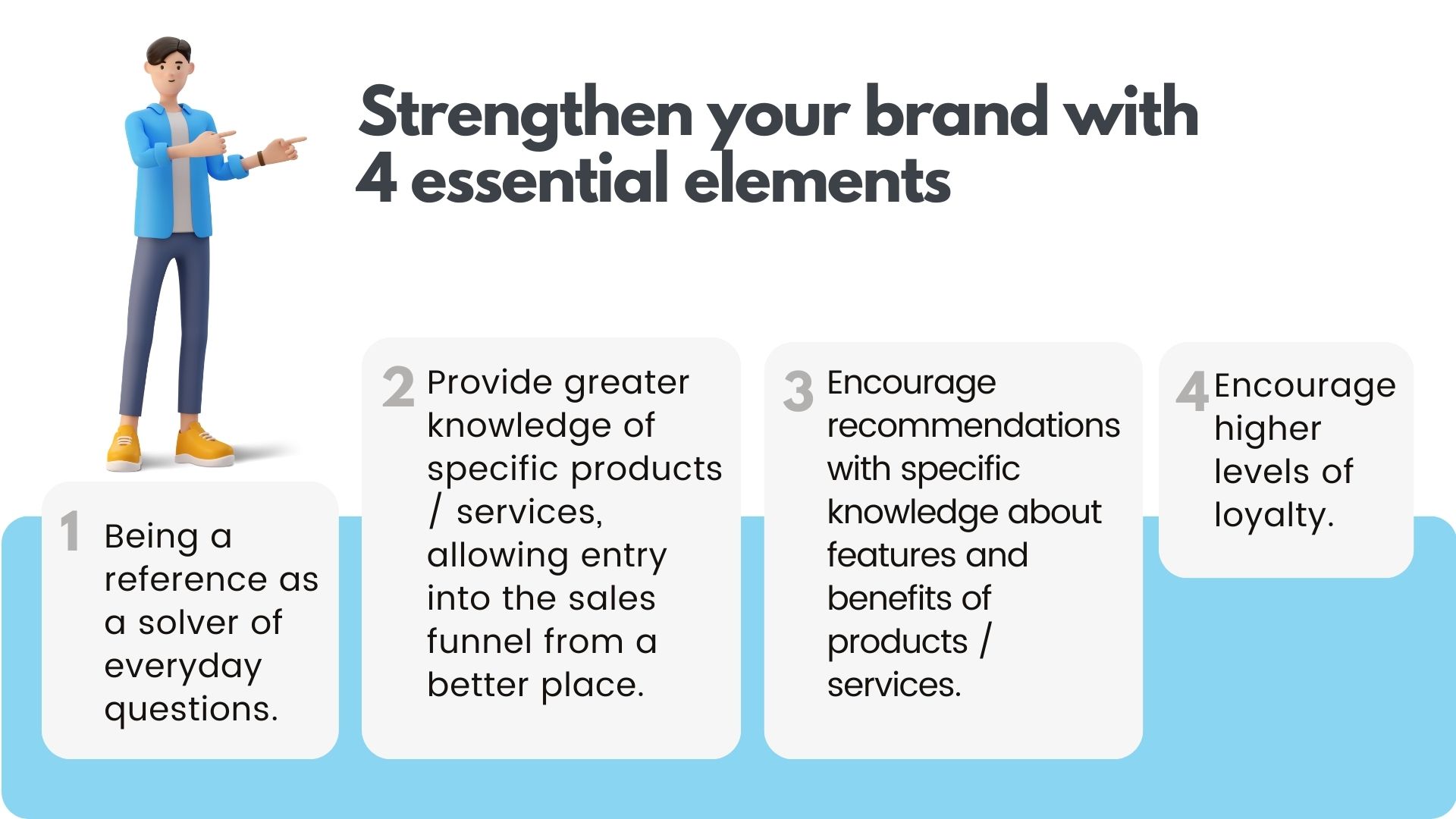 Strengthen your brand with 4 essential elements

1 Being a reference as a solver of everyday questions.

2 Provide greater knowledge of specific products / services, allowing entry into the sales funnel from a better place.

3 Encourage recommendations with specific knowledge about features and benefits of products / services.

4 Encourage higher levels of loyalty.